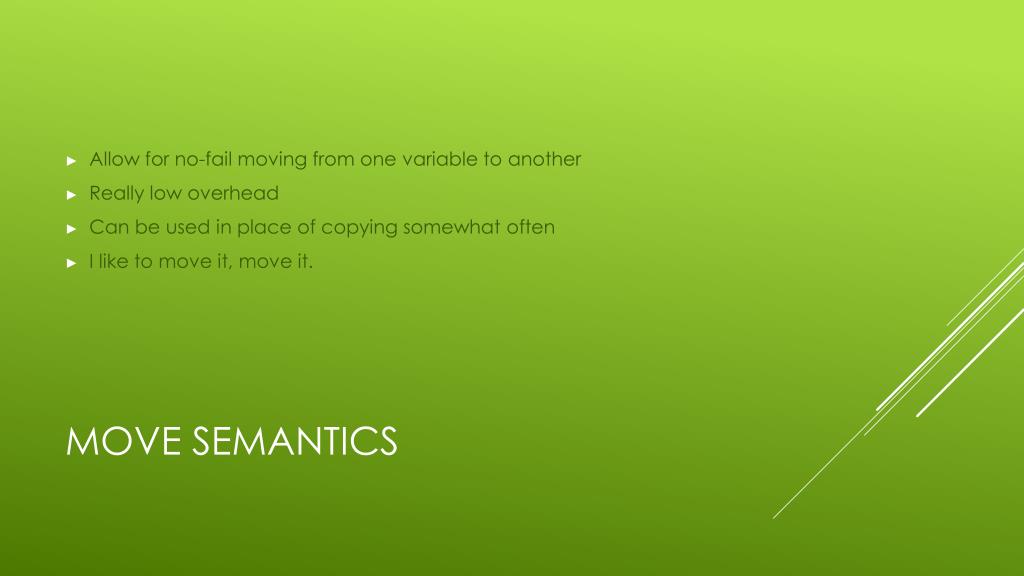 ► Allow for no-fail moving from one variable to another
► Really low overhead
► Can be used in place of copying somewhat often
► I like to move it, move it.

MOVE SEMANTICS